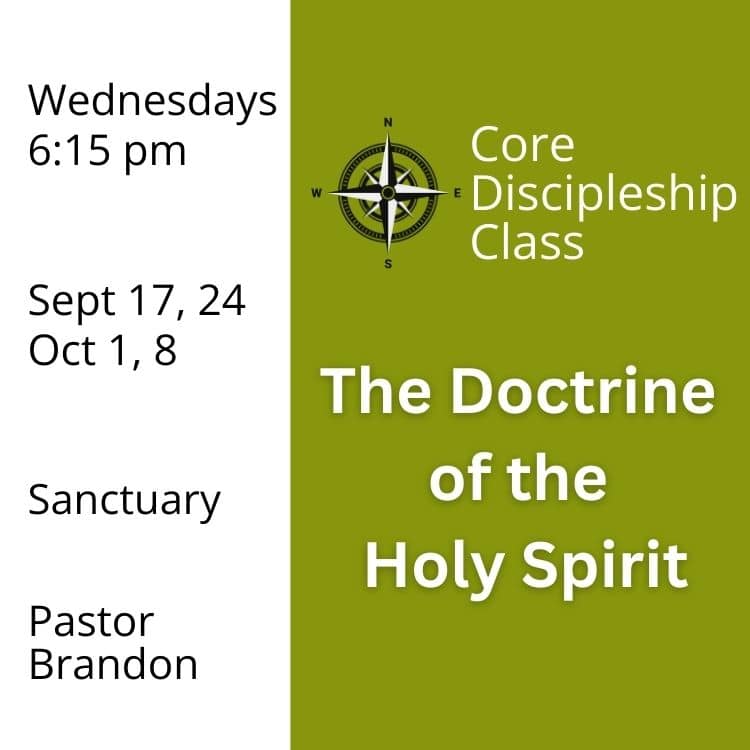 Wednesdays
6:15 pm

Sept 17, 24
Oct 1, 8

Sanctuary

Pastor
Brandon

N
W
E
S

Core
Discipleship
Class

The Doctrine
of the
Holy Spirit